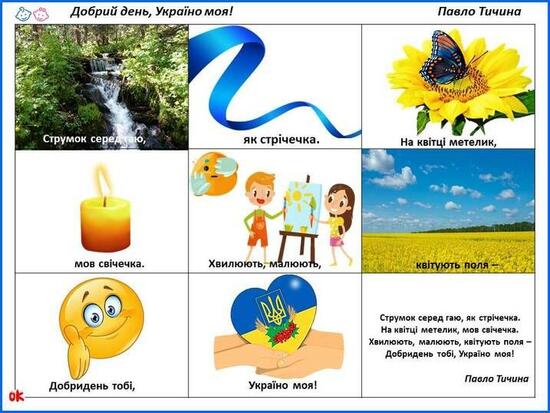 Добрий день, Україно моя!

Павло Тичина

Струмок серед гаю,

як стрічечка.

На квітці метелик,

мов свічечка.

Хвилюють, малюють,

квітують поля –

Добридень тобі,

Україно моя!

Струмок серед гаю, як стрічечка.
На квітці метелик, мов свічечка.
Хвилюють, малюють, квітують поля –
Добридень тобі, Україно моя!

Павло Тичина

ok